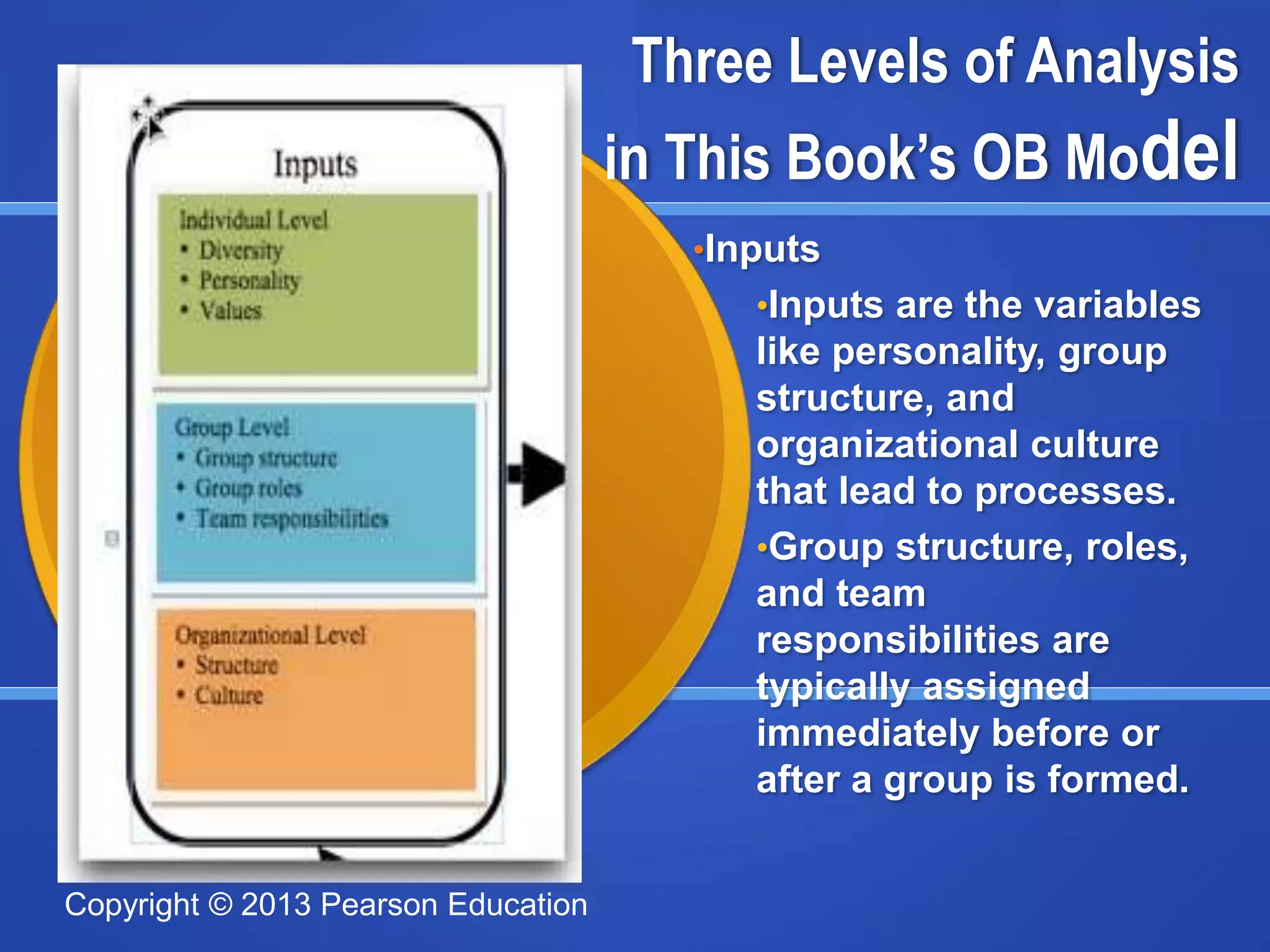 Three Levels of Analysis in This Book's OB Model

Inputs

Individual Level
• Diversity
• Personality
• Values

Group Level
• Group structure
• Group roles
• Team responsibilities

Organizational Level
• Structure
• Culture

•Inputs

•Inputs are the variables like personality, group structure, and organizational culture that lead to processes.

•Group structure, roles, and team responsibilities are typically assigned immediately before or after a group is formed.

Copyright © 2013 Pearson Education